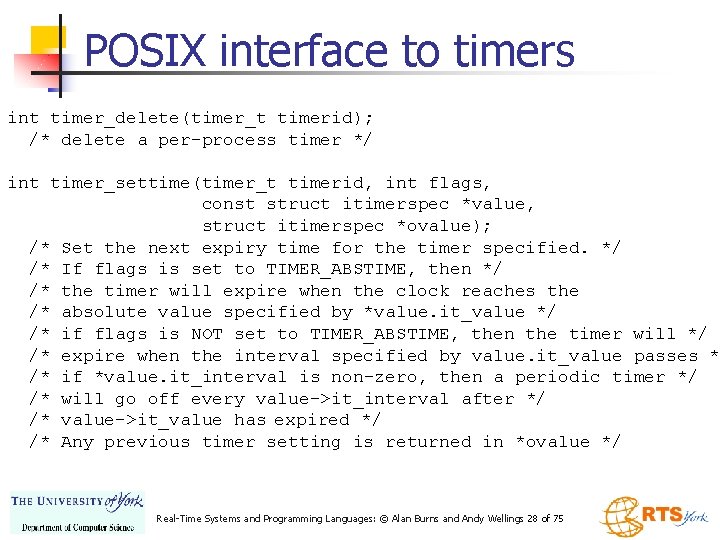 POSIX interface to timers

int timer_delete(timer_t timerid);
  /* delete a per-process timer */

int timer_settime(timer_t timerid, int flags,
                  const struct itimerspec *value,
                  struct itimerspec *ovalue);
  /* Set the next expiry time for the timer specified. */
  /* If flags is set to TIMER_ABSTIME, then */
  /* the timer will expire when the clock reaches the
  /* absolute value specified by *value.it_value */
  /* if flags is NOT set to TIMER_ABSTIME, then the timer will */
  /* expire when the interval specified by value.it_value passes *
  /* if *value.it_interval is non-zero, then a periodic timer */
  /* will go off every value->it_interval after */
  /* value->it_value has expired */
  /* Any previous timer setting is returned in *ovalue */

THE UNIVERSITY of York
Department of Computer Science

Real-Time Systems and Programming Languages: © Alan Burns and Andy Wellings 28 of 75

RTS York